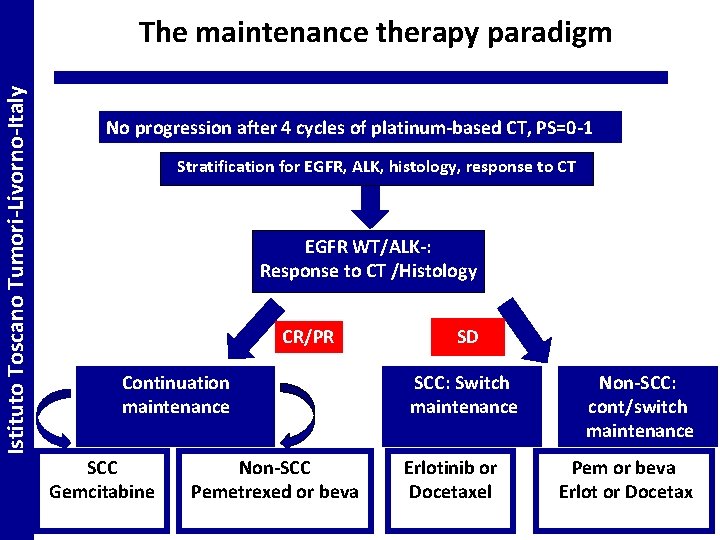 Istituto Toscano Tumori-Livorno-Italy

The maintenance therapy paradigm

No progression after 4 cycles of platinum-based CT, PS=0-1

Stratification for EGFR, ALK, histology, response to CT

EGFR WT/ALK-: Response to CT /Histology

CR/PR

SD

Continuation maintenance

SCC: Switch maintenance

Non-SCC: cont/switch maintenance

SCC Gemcitabine

Non-SCC Pemetrexed or beva

Erlotinib or Docetaxel

Pem or beva Erlot or Docetax